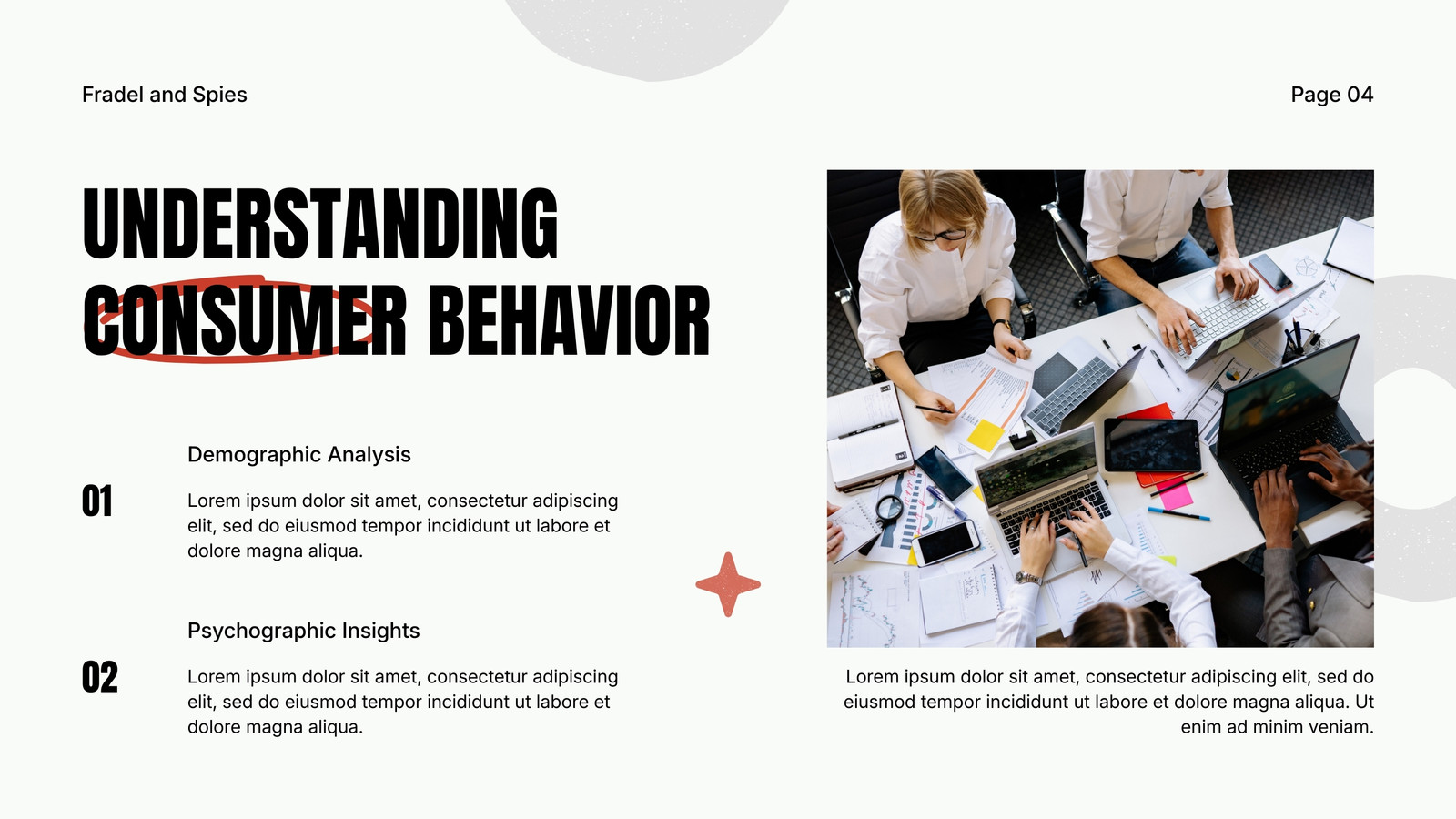 Fradel and Spies

Page 04

UNDERSTANDING CONSUMER BEHAVIOR

01

Demographic Analysis

Lorem ipsum dolor sit amet, consectetur adipiscing elit, sed do eiusmod tempor incididunt ut labore et dolore magna aliqua.

02

Psychographic Insights

Lorem ipsum dolor sit amet, consectetur adipiscing elit, sed do eiusmod tempor incididunt ut labore et dolore magna aliqua.

Lorem ipsum dolor sit amet, consectetur adipiscing elit, sed do eiusmod tempor incididunt ut labore et dolore magna aliqua. Ut enim ad minim veniam.